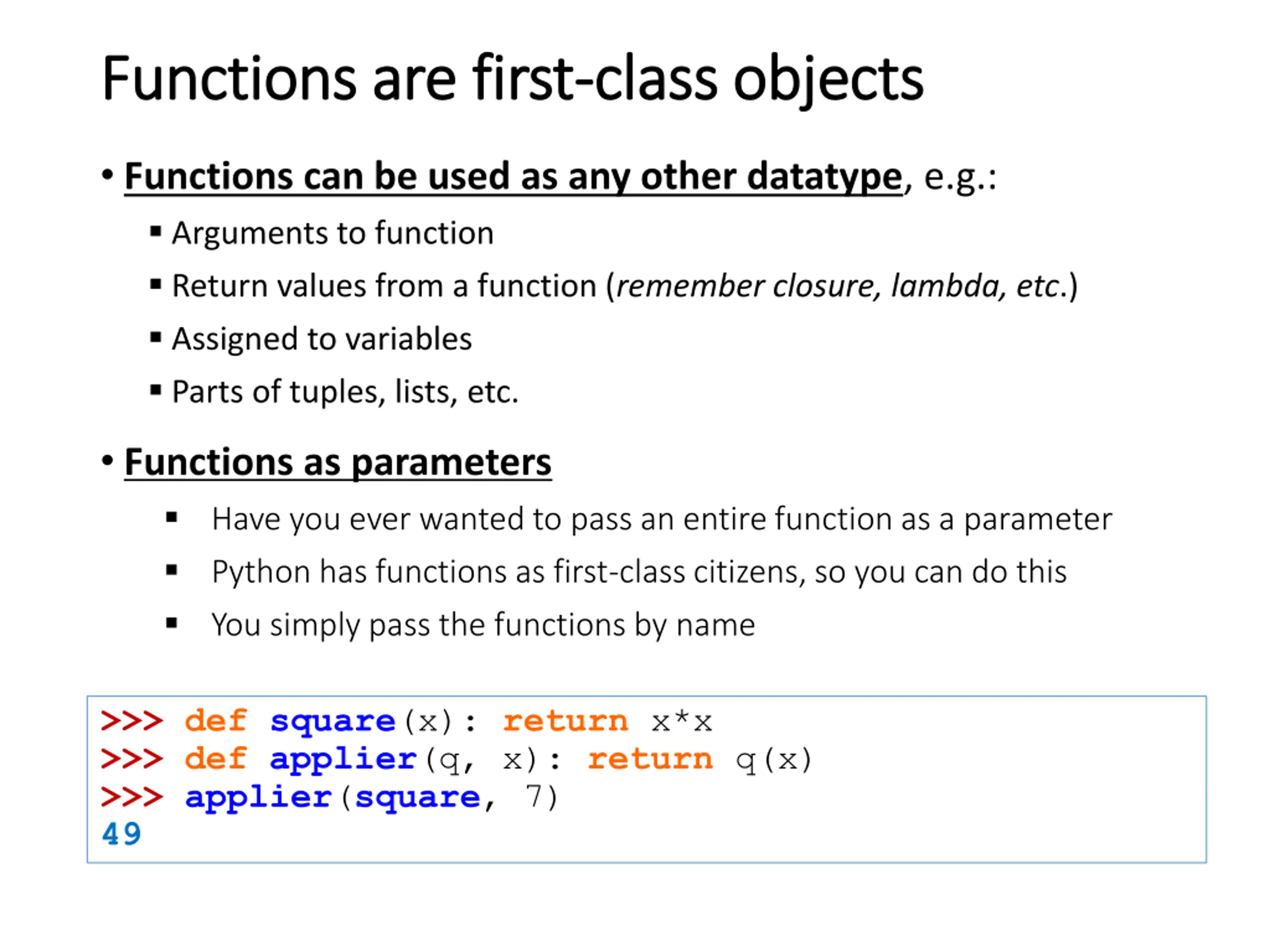 Functions are first-class objects

• Functions can be used as any other datatype, e.g.:
▪ Arguments to function
▪ Return values from a function (remember closure, lambda, etc.)
▪ Assigned to variables
▪ Parts of tuples, lists, etc.

• Functions as parameters
▪ Have you ever wanted to pass an entire function as a parameter
▪ Python has functions as first-class citizens, so you can do this
▪ You simply pass the functions by name

>>> def square(x): return x*x
>>> def applier(q, x): return q(x)
>>> applier(square, 7)
49